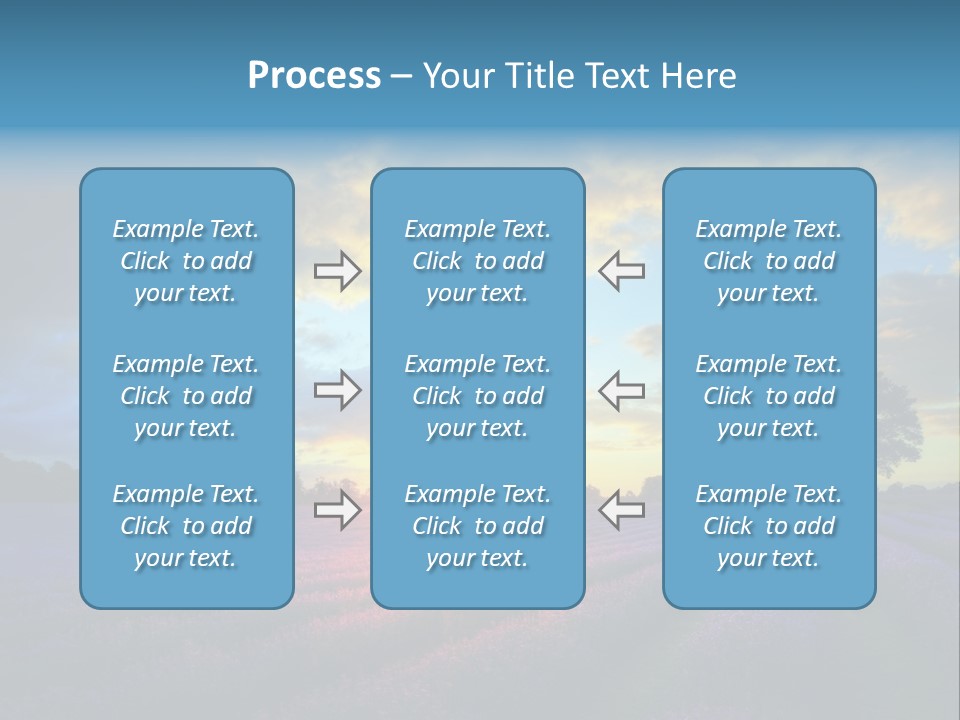 Process – Your Title Text Here

Example Text. Click to add your text.

Example Text. Click to add your text.

Example Text. Click to add your text.

Example Text. Click to add your text.

Example Text. Click to add your text.

Example Text. Click to add your text.

Example Text. Click to add your text.

Example Text. Click to add your text.

Example Text. Click to add your text.